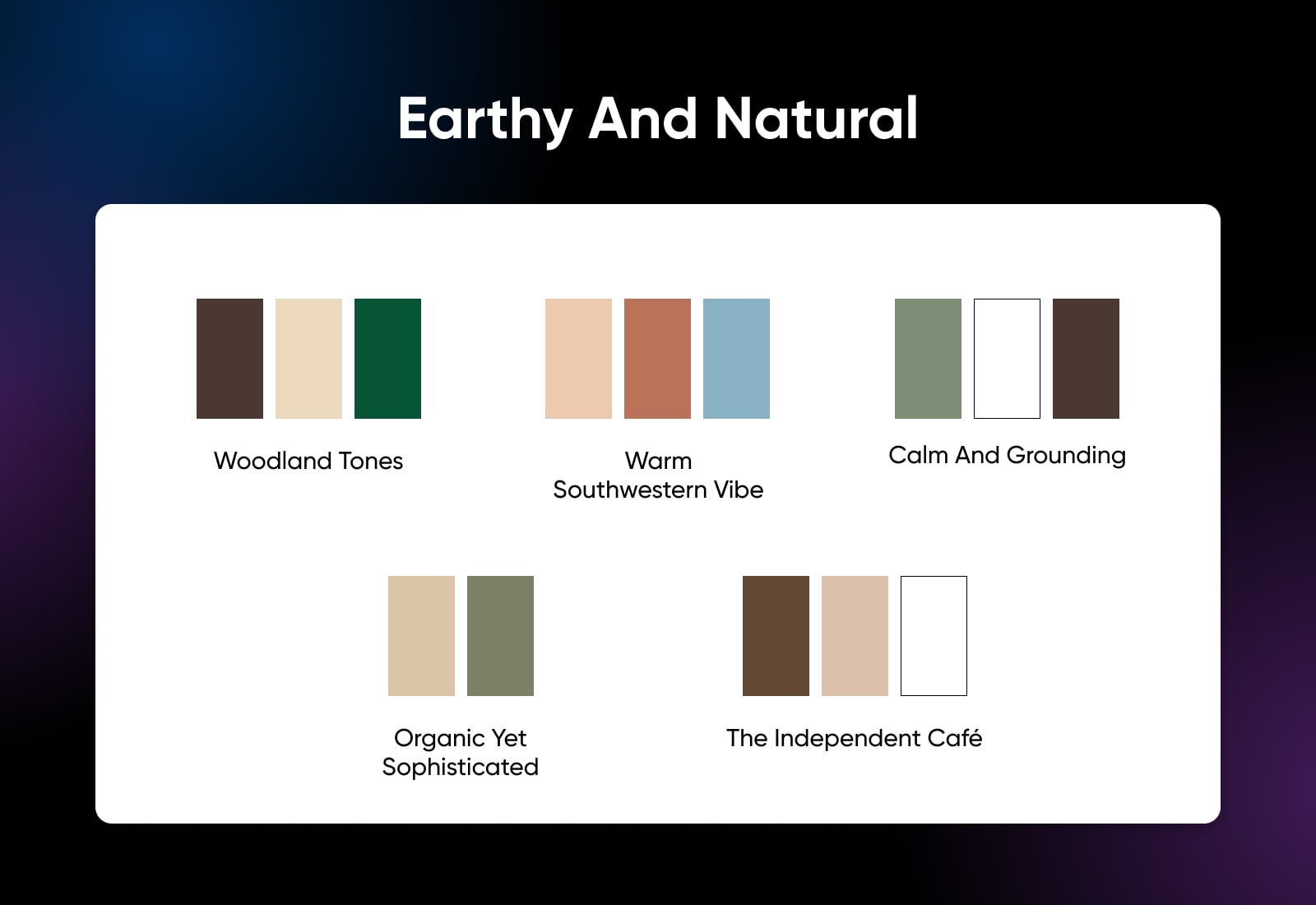 Earthy And Natural

Woodland Tones

Warm Southwestern Vibe

Calm And Grounding

Organic Yet Sophisticated

The Independent Café